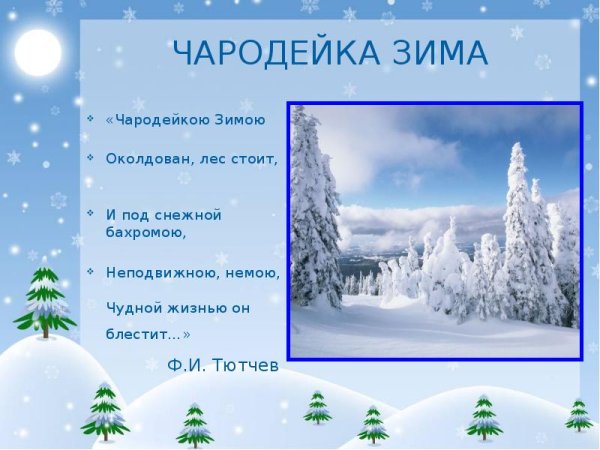 ЧАРОДЕЙКА ЗИМА

«Чародейкою Зимою

Околдован, лес стоит,

И под снежной бахромою,

Неподвижною, немою,

Чудной жизнью он блестит...»

Ф.И. Тютчев